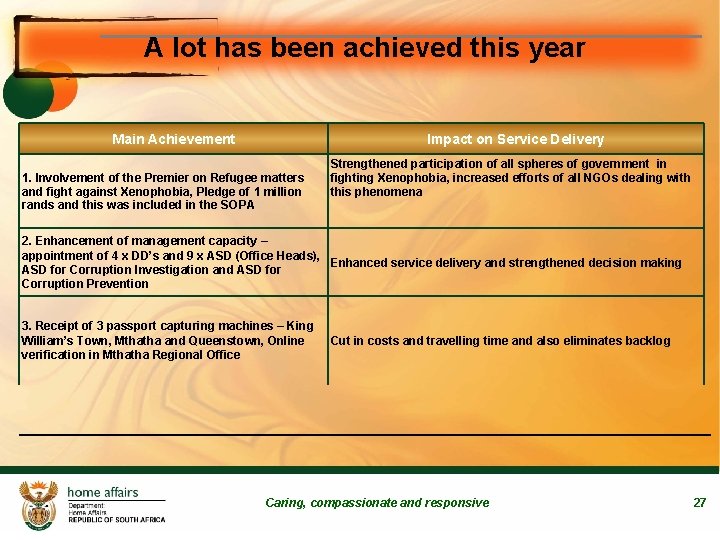 A lot has been achieved this year

| Main Achievement | Impact on Service Delivery |
|---|---|
| 1. Involvement of the Premier on Refugee matters and fight against Xenophobia, Pledge of 1 million rands and this was included in the SOPA | Strengthened participation of all spheres of government in fighting Xenophobia, increased efforts of all NGOs dealing with this phenomena |
| 2. Enhancement of management capacity – appointment of 4 x DD's and 9 x ASD (Office Heads), ASD for Corruption Investigation and ASD for Corruption Prevention | Enhanced service delivery and strengthened decision making |
| 3. Receipt of 3 passport capturing machines – King William's Town, Mthatha and Queenstown, Online verification in Mthatha Regional Office | Cut in costs and travelling time and also eliminates backlog |

home affairs
Department:
Home Affairs
REPUBLIC OF SOUTH AFRICA

Caring, compassionate and responsive

27